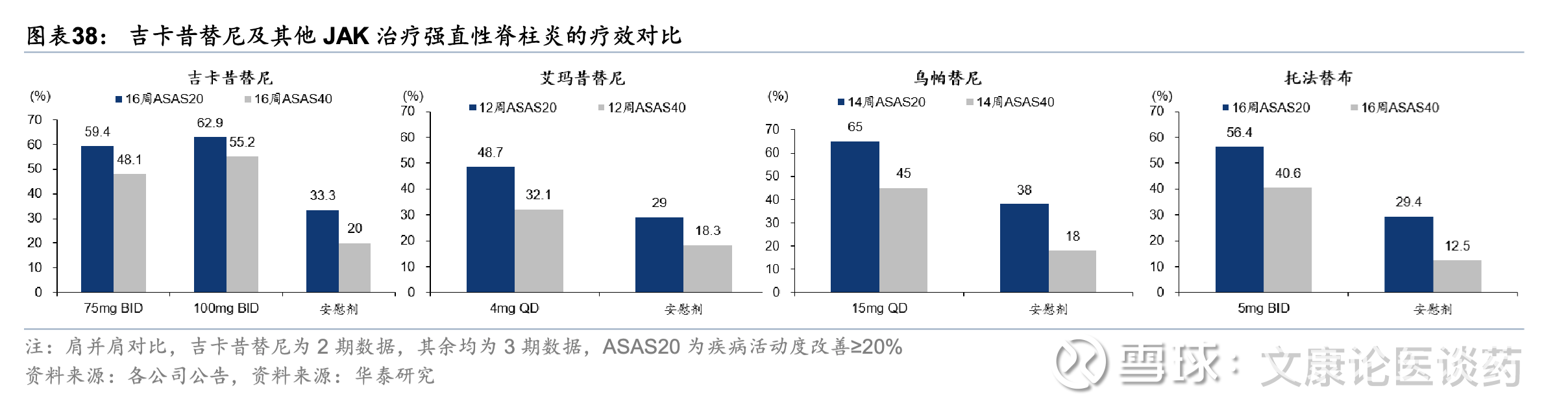 图表38： 吉卡昔替尼及其他 JAK 治疗强直性脊柱炎的疗效对比

吉卡昔替尼

(%)

16周ASAS20 16周ASAS40

70 60 50 40 30 20 10 0

59.4 48.1 62.9 55.2 33.3 20

75mg BID 100mg BID 安慰剂

艾玛昔替尼

(%)

12周ASAS20 12周ASAS40

70 60 50 40 30 20 10 0

48.7 32.1 29 18.3

4mg QD 安慰剂

乌帕替尼

(%)

14周ASAS20 14周ASAS40

70 60 50 40 30 20 10 0

65 45 38 18

15mg QD 安慰剂

托法替布

(%)

16周ASAS20 16周ASAS40

70 60 50 40 30 20 10 0

56.4 40.6 29.4 12.5

5mg BID 安慰剂

注：肩并肩对比，吉卡昔替尼为 2 期数据，其余均为 3 期数据，ASAS20 为疾病活动度改善≥20%
资料来源：各公司公告，资料来源：华泰研究

雪球：文康论医谈药